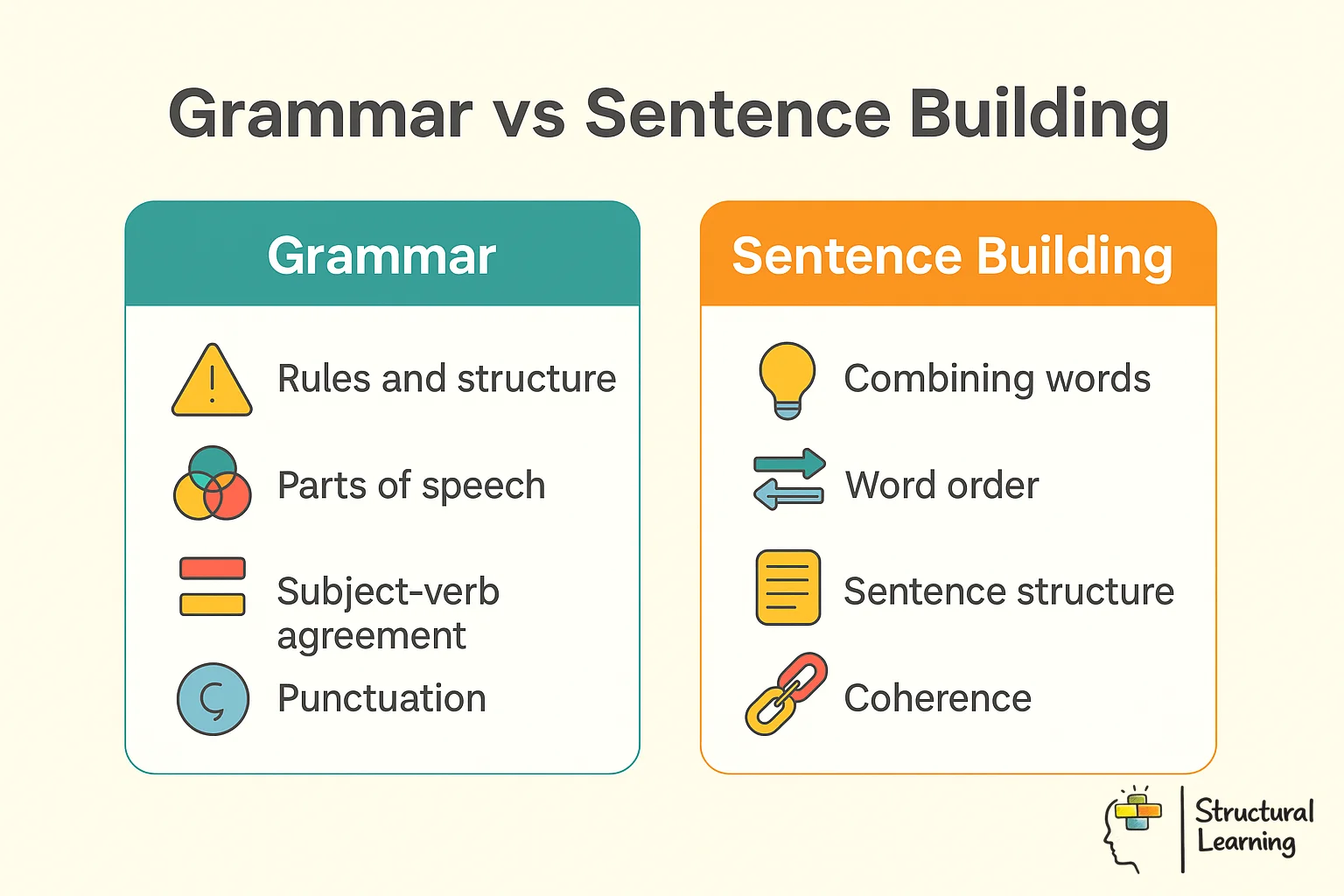 Grammar vs Sentence Building

Grammar

Rules and structure

Parts of speech

Subject-verb agreement

Punctuation

Sentence Building

Combining words

Word order

Sentence structure

Coherence

Structural Learning